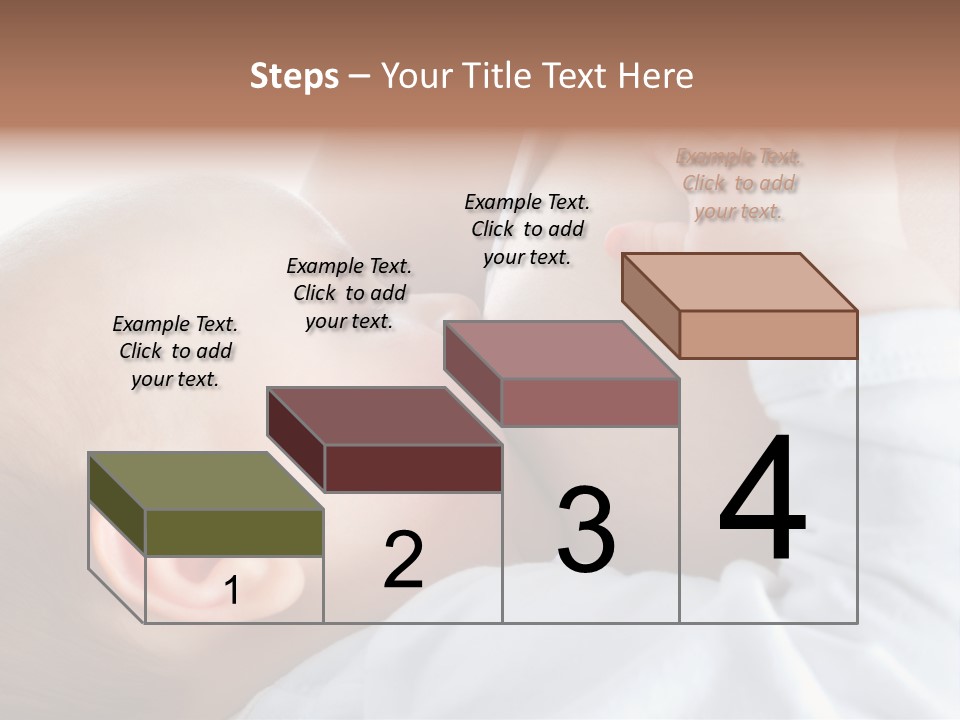 Steps – Your Title Text Here

Example Text. Click to add your text.

Example Text. Click to add your text.

Example Text. Click to add your text.

Example Text. Click to add your text.

1

2

3

4